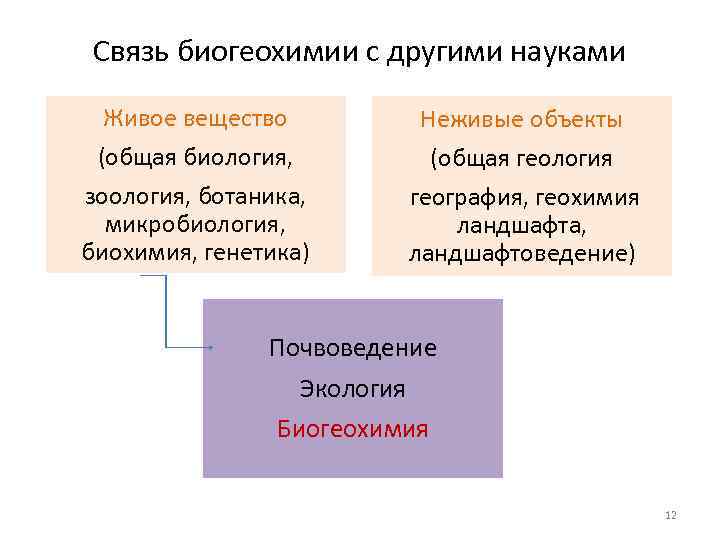 Связь биогеохимии с другими науками

Живое вещество

(общая биология,

зоология, ботаника, микробиология, биохимия, генетика)

Неживые объекты

(общая геология

география, геохимия ландшафта, ландшафтоведение)

Почвоведение

Экология

Биогеохимия

12